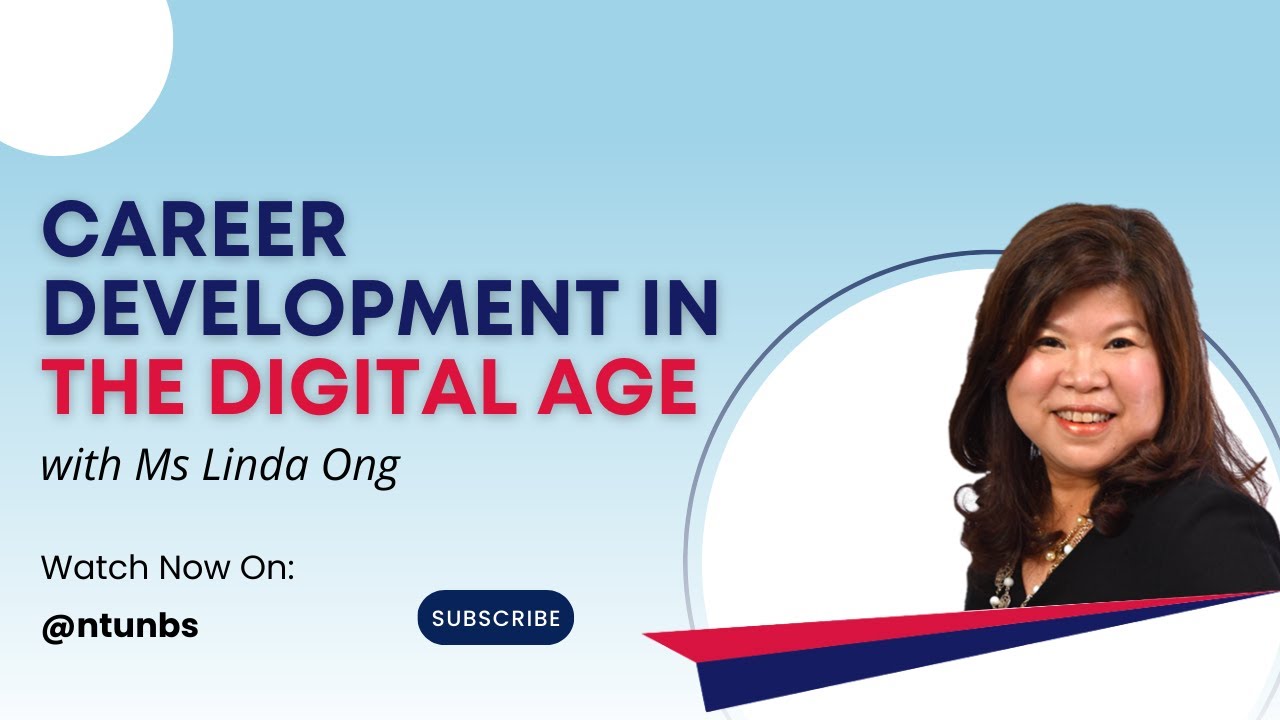 CAREER DEVELOPMENT IN THE DIGITAL AGE

with Ms Linda Ong

Watch Now On:

@ntunbs

SUBSCRIBE